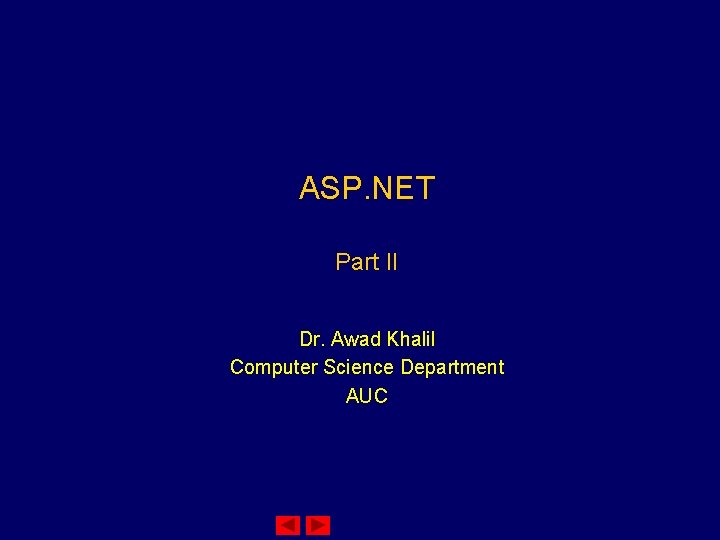 ASP.NET

Part II

Dr. Awad Khalil
Computer Science Department
AUC